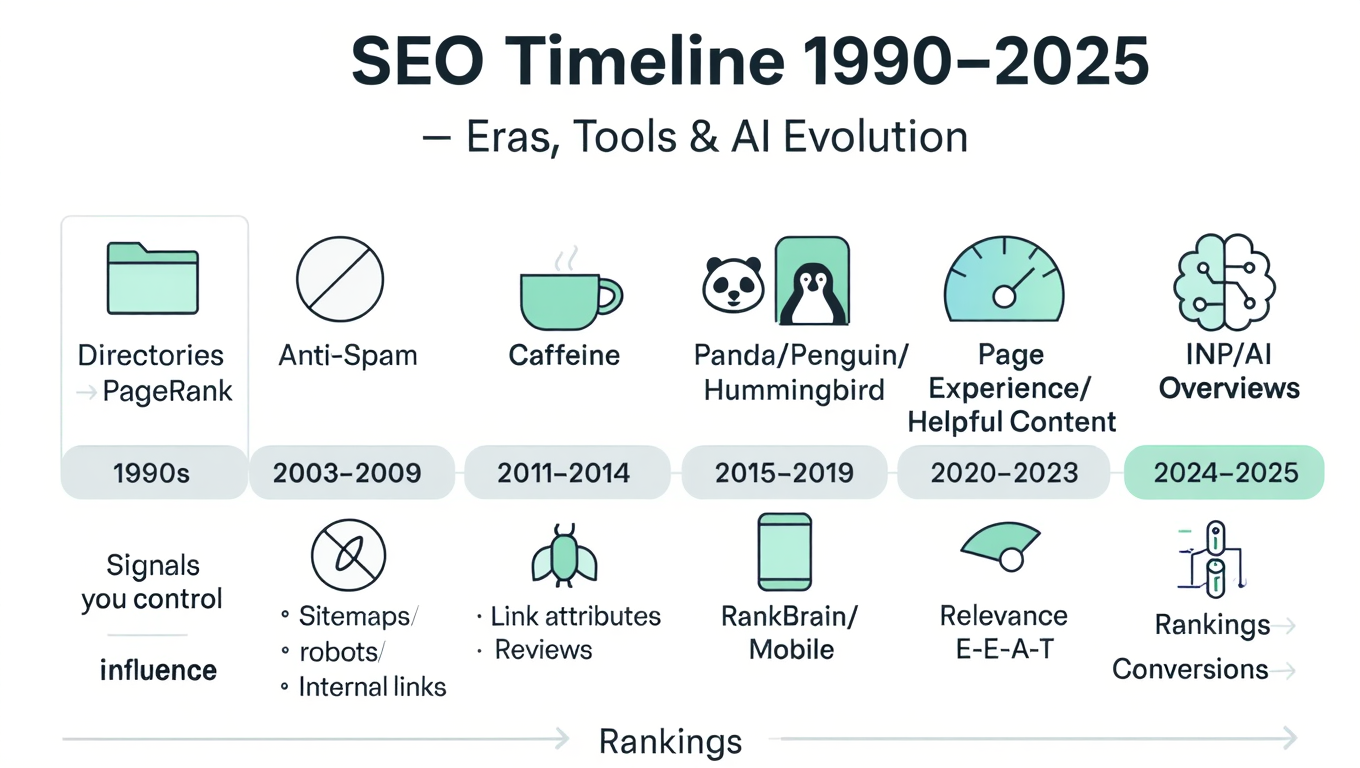 SEO Timeline 1990–2025

— Eras, Tools & AI Evolution

Directories → PageRank

Anti-Spam

Caffeine

Panda/Penguin/ Hummingbird

Page Experience/ Helpful Content

INP/AI Overviews

1990s

2003–2009

2011–2014

2015–2019

2020–2023

2024–2025

Signals you control

influence

◦ Sitemaps/
◦ robots/
◦ Internal links

· Link attributes
· Reviews

RankBrain/ Mobile

Relevance E-E-A-T

Rankings →
Conversions →

Rankings